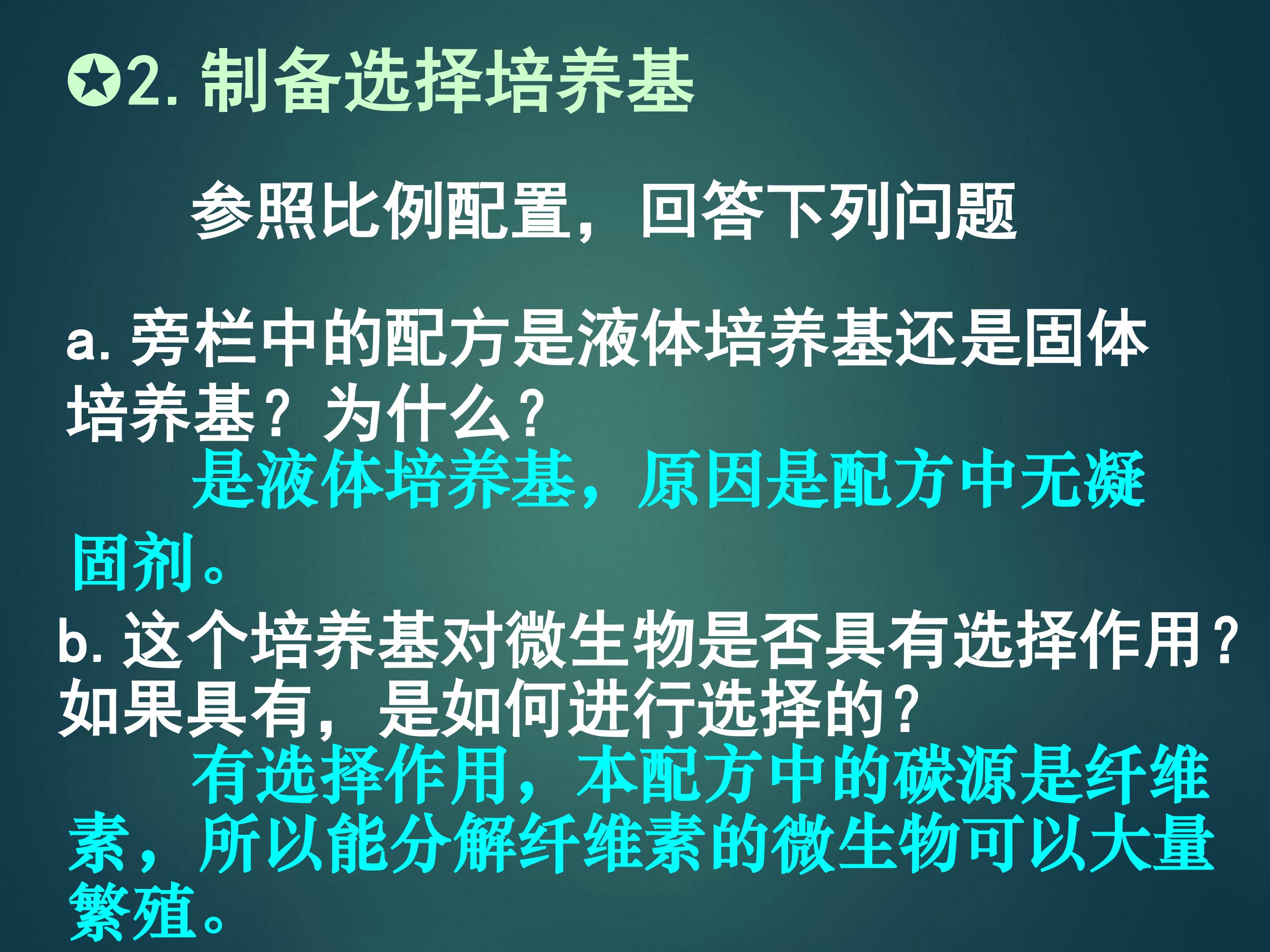 ✪2. 制备选择培养基

参照比例配置，回答下列问题

a. 旁栏中的配方是液体培养基还是固体培养基？为什么？

是液体培养基，原因是配方中无凝固剂。

b. 这个培养基对微生物是否具有选择作用？如果具有，是如何进行选择的？

有选择作用，本配方中的碳源是纤维素，所以能分解纤维素的微生物可以大量繁殖。